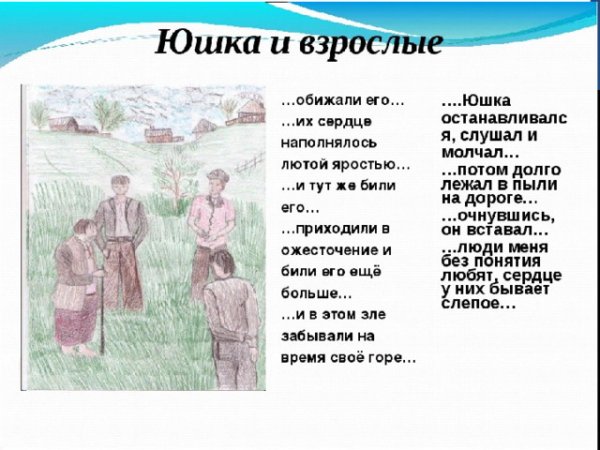 Юшка и взрослые

…обижали его…
…их сердце наполнялось лютой яростью…
…и тут же били его…
…приходили в ожесточение и били его ещё больше…
…и в этом зле забывали на время своё горе…

….Юшка останавливался, слушал и молчал…
…потом долго лежал в пыли на дороге…
…очнувшись, он вставал…
…люди меня без понятия любят, сердце у них бывает слепое…